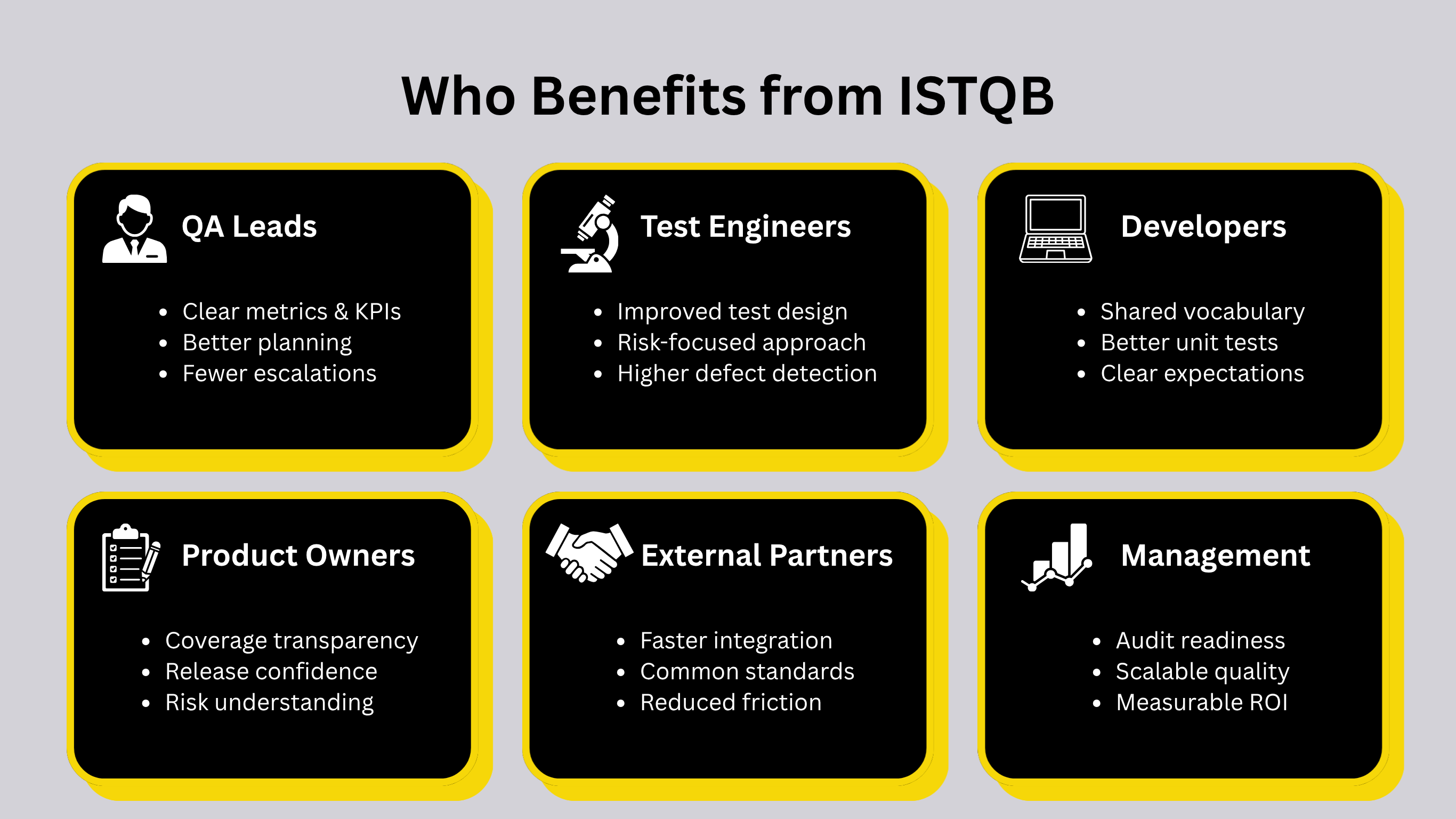 Who Benefits from ISTQB

QA Leads

- Clear metrics & KPIs
- Better planning
- Fewer escalations

Test Engineers

- Improved test design
- Risk-focused approach
- Higher defect detection

Developers

- Shared vocabulary
- Better unit tests
- Clear expectations

Product Owners

- Coverage transparency
- Release confidence
- Risk understanding

External Partners

- Faster integration
- Common standards
- Reduced friction

Management

- Audit readiness
- Scalable quality
- Measurable ROI